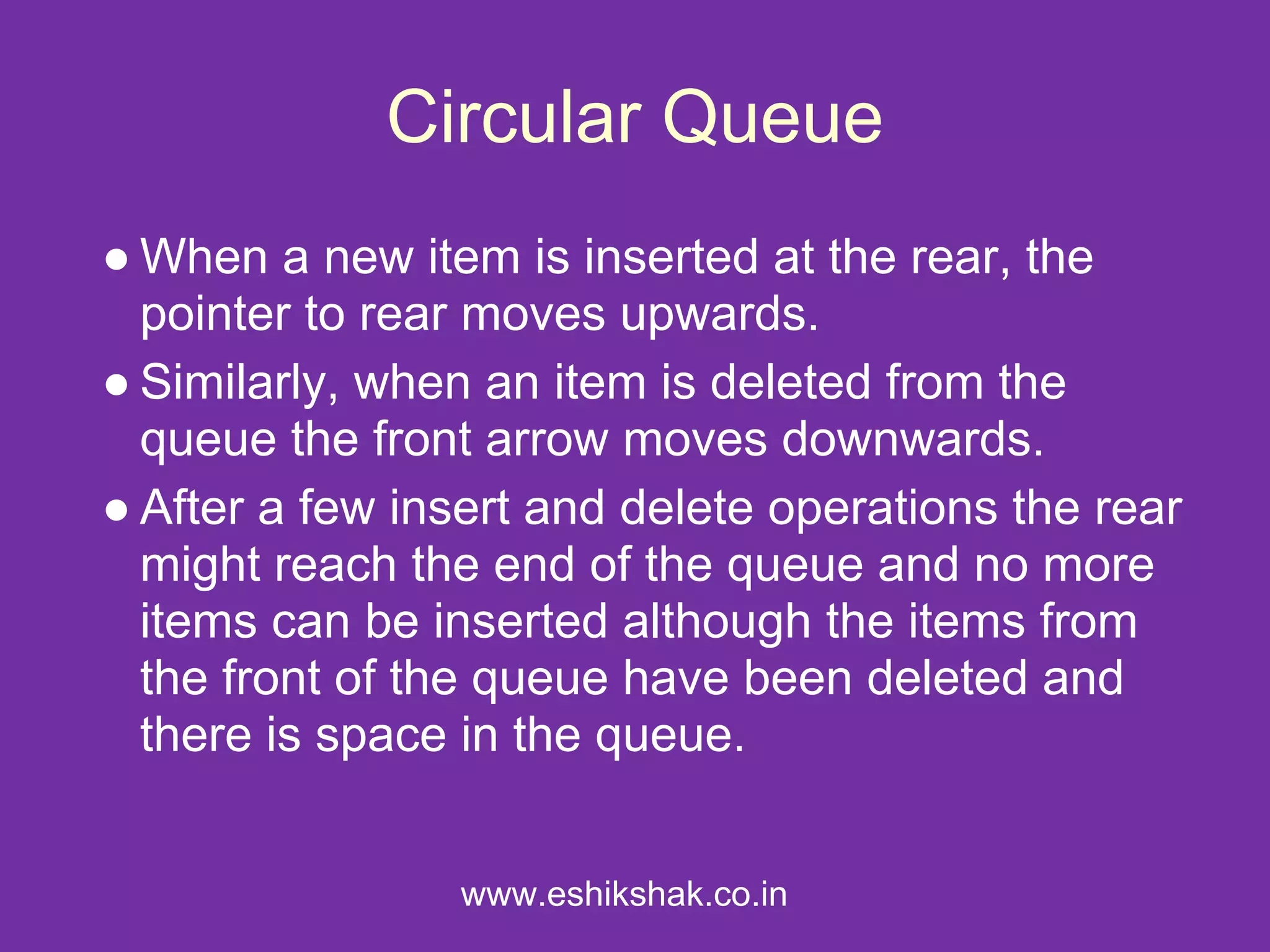 Circular Queue

● When a new item is inserted at the rear, the pointer to rear moves upwards.

● Similarly, when an item is deleted from the queue the front arrow moves downwards.

● After a few insert and delete operations the rear might reach the end of the queue and no more items can be inserted although the items from the front of the queue have been deleted and there is space in the queue.

www.eshikshak.co.in